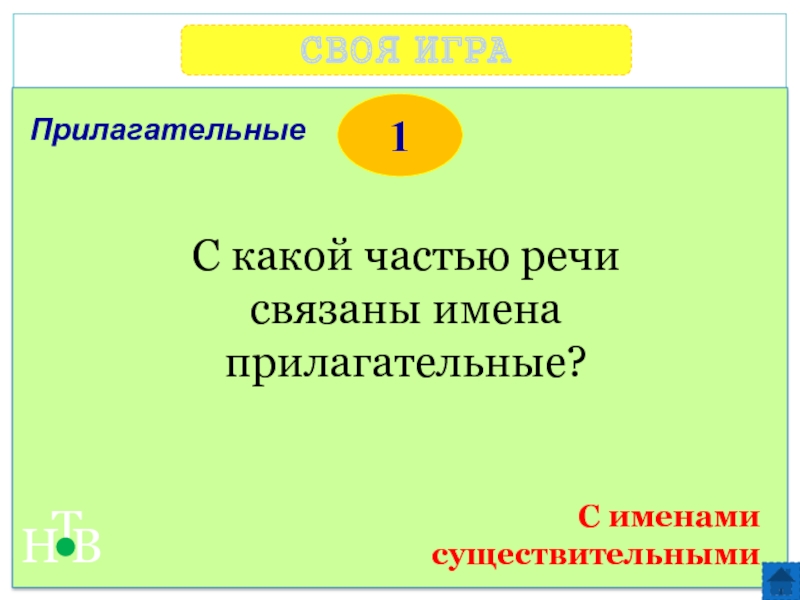 СВОЯ ИГРА

Прилагательные

1

С какой частью речи связаны имена прилагательные?

НТВ

С именами существительными